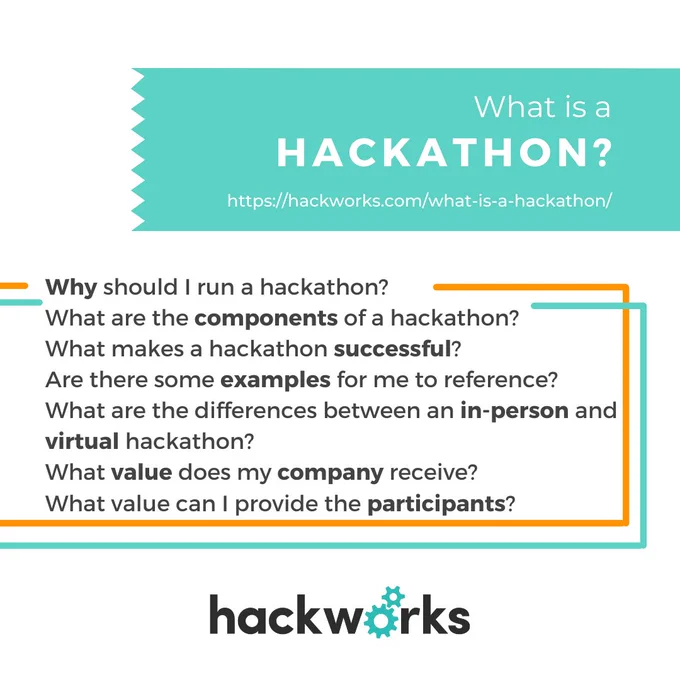 What is a
HACKATHON?
https://hackworks.com/what-is-a-hackathon/

Why should I run a hackathon?
What are the components of a hackathon?
What makes a hackathon successful?
Are there some examples for me to reference?
What are the differences between an in-person and virtual hackathon?
What value does my company receive?
What value can I provide the participants?

hackworks